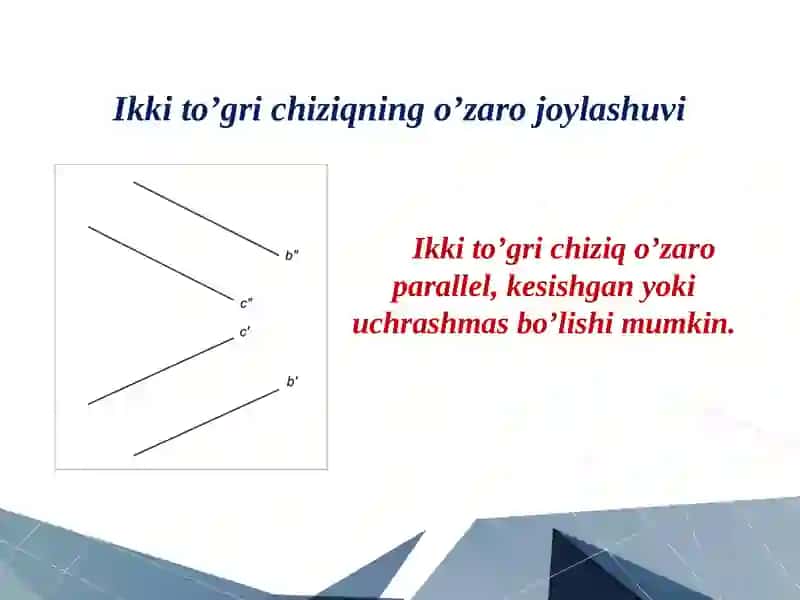 Ikki to’gri chiziqning o’zaro joylashuvi

b"

c"

c'

b'

Ikki to’gri chiziq o’zaro parallel, kesishgan yoki uchrashmas bo’lishi mumkin.